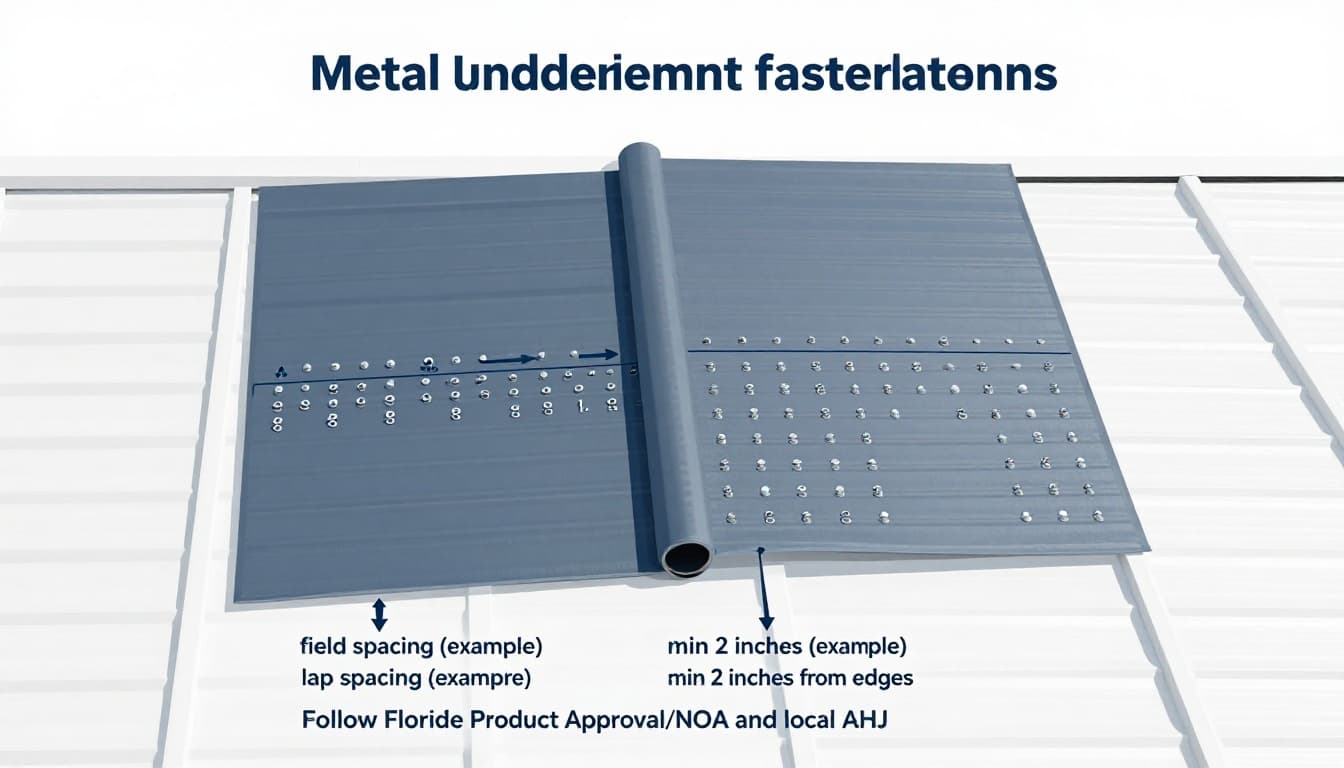 Metal Undderiemnt fasterlatenns

field spacing (example)
lap spacing (exampre)

min 2 inches (example)
min 2 inches from edges

Follow Floride Product Approval/NOA and local AHJ